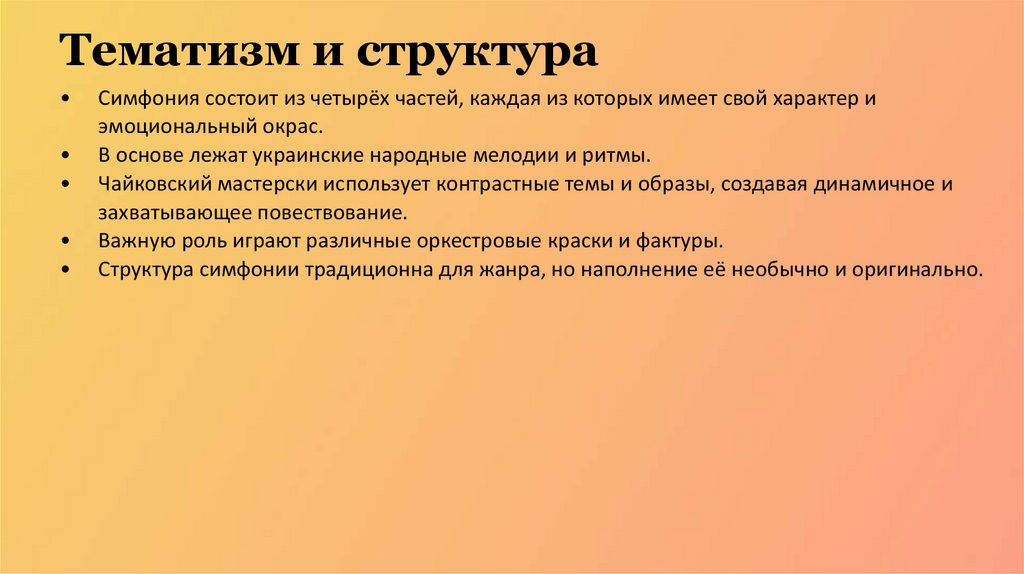 Тематизм и структура

• Симфония состоит из четырёх частей, каждая из которых имеет свой характер и эмоциональный окрас.
• В основе лежат украинские народные мелодии и ритмы.
• Чайковский мастерски использует контрастные темы и образы, создавая динамичное и захватывающее повествование.
• Важную роль играют различные оркестровые краски и фактуры.
• Структура симфонии традиционна для жанра, но наполнение её необычно и оригинально.